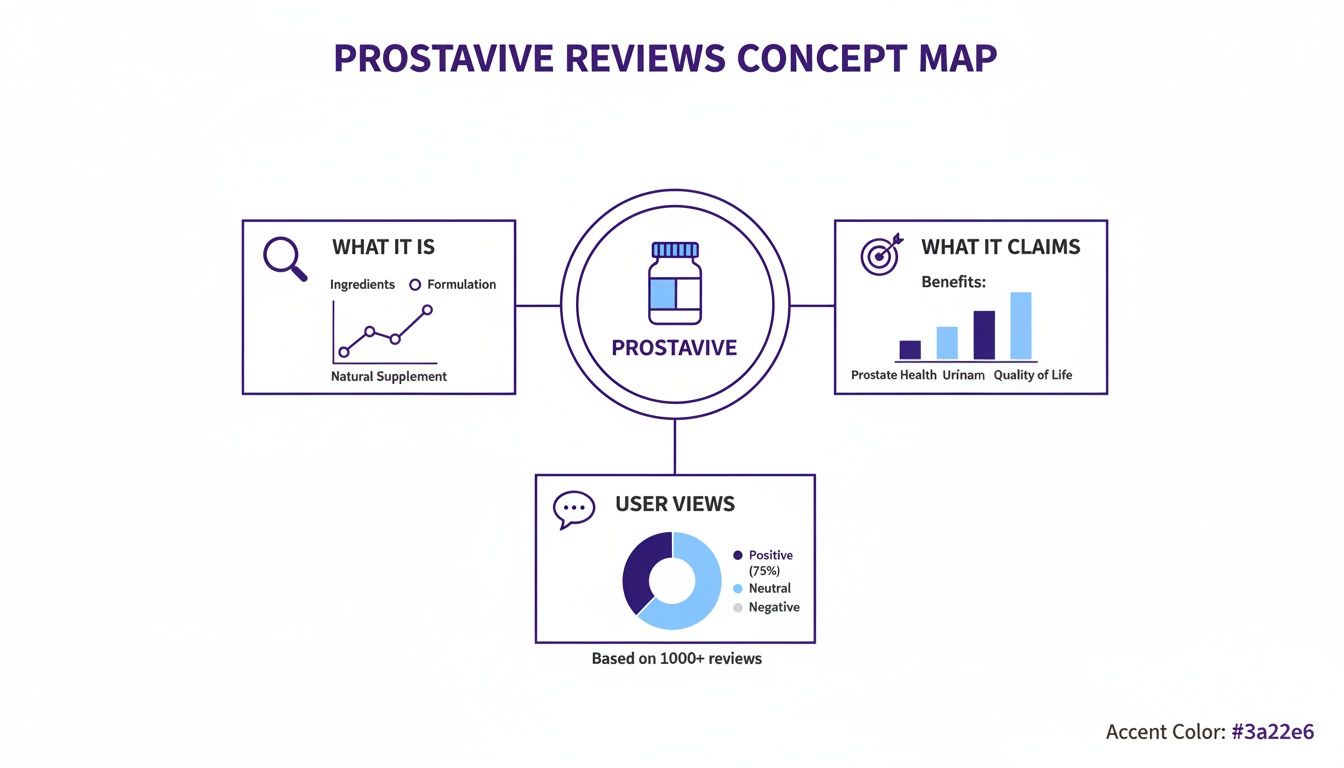 PROSTAVIVE REVIEWS CONCEPT MAP

WHAT IT IS

Ingredients Formulation

Natural Supplement

PROSTAVIVE

WHAT IT CLAIMS

Benefits:

Prostate Health Urinam Quality of Life

USER VIEWS

Positive (75%)
Neutral
Negative

Based on 1000+ reviews

Accent Color: #3a22e6